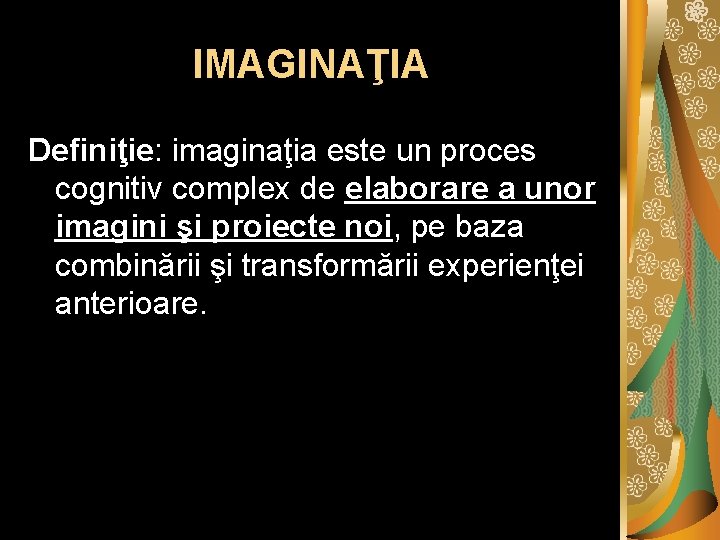 IMAGINAŢIA

Definiţie: imaginaţia este un proces cognitiv complex de elaborare a unor imagini şi proiecte noi, pe baza combinării şi transformării experienţei anterioare.